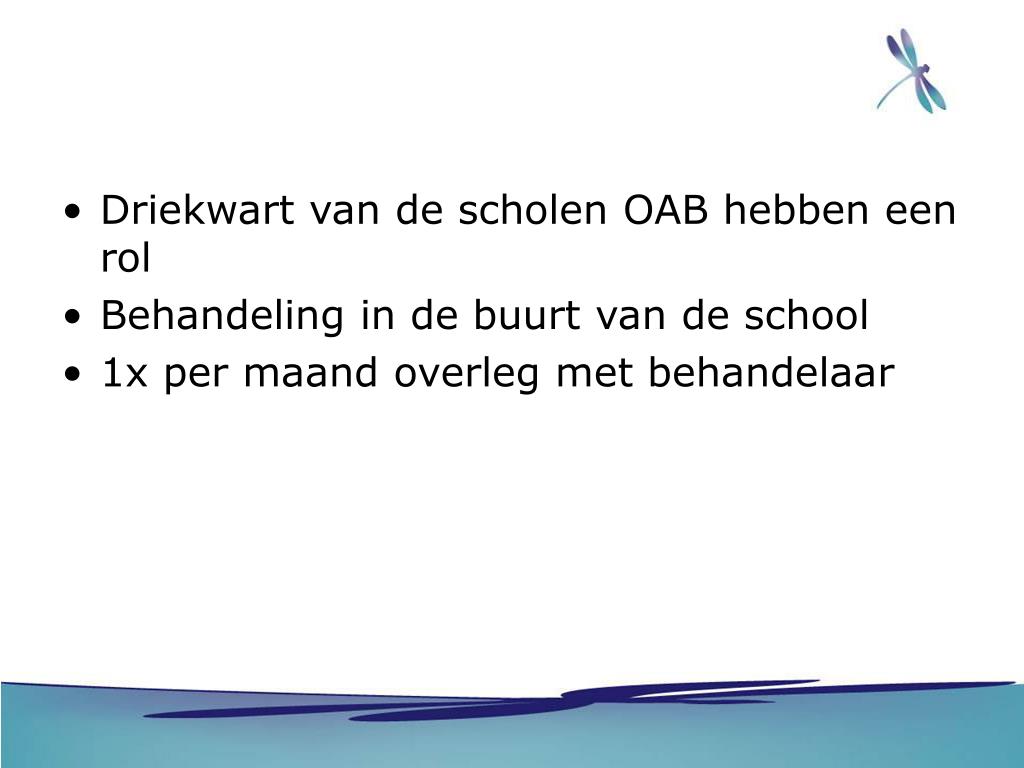 • Driekwart van de scholen OAB hebben een rol
• Behandeling in de buurt van de school
• 1x per maand overleg met behandelaar